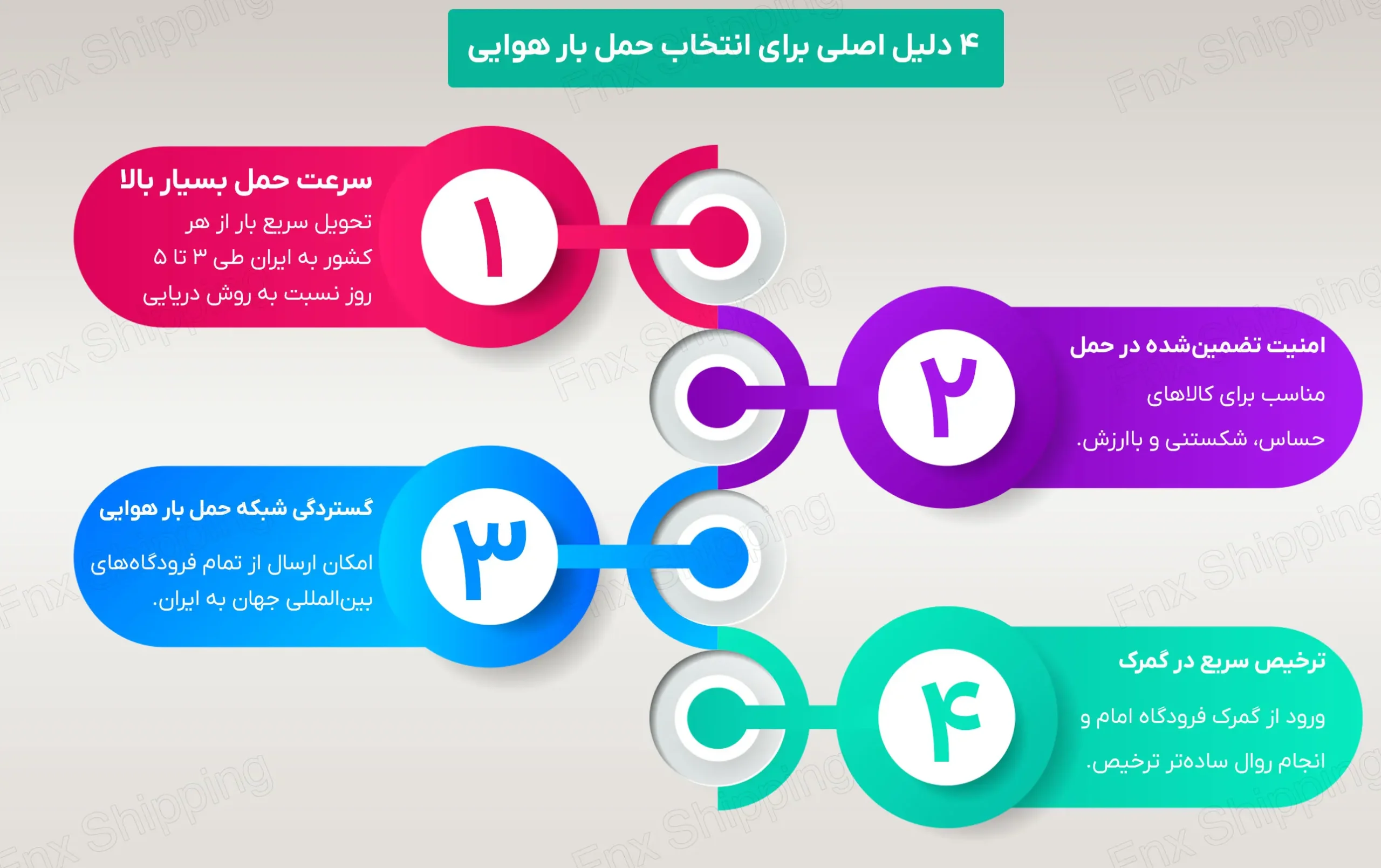 ۴ دلیل اصلی برای انتخاب حمل بار هوایی

۱
سرعت حمل بسیار بالا
تحویل سریع بار از هر کشور به ایران طی ۳ تا ۵ روز نسبت به روش دریایی

۲
امنیت تضمین‌شده در حمل
مناسب برای کالاهای حساس، شکستنی و باارزش.

۳
گستردگی شبکه حمل بار هوایی
امکان ارسال از تمام فرودگاه‌های بین‌المللی جهان به ایران.

۴
ترخیص سریع در گمرک
ورود از گمرک فرودگاه امام و انجام روال ساده‌تر ترخیص.

Fnx Shipping